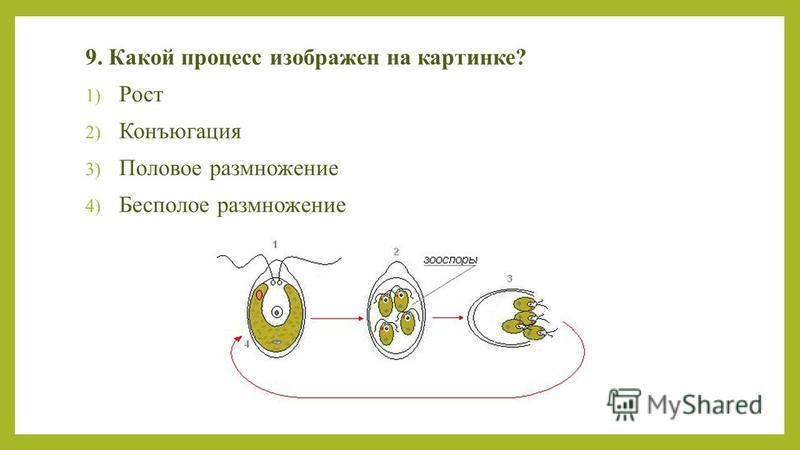 9. Какой процесс изображен на картинке?

1) Рост

2) Конъюгация

3) Половое размножение

4) Бесполое размножение

1

2

зооспоры

3

4

MyShared